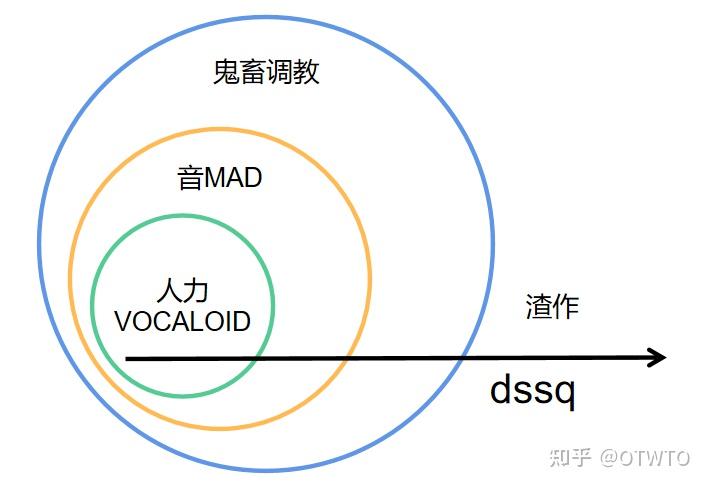 鬼畜调教

音MAD

人力
VOCALOID

渣作

dssq

知乎 @OTWTO